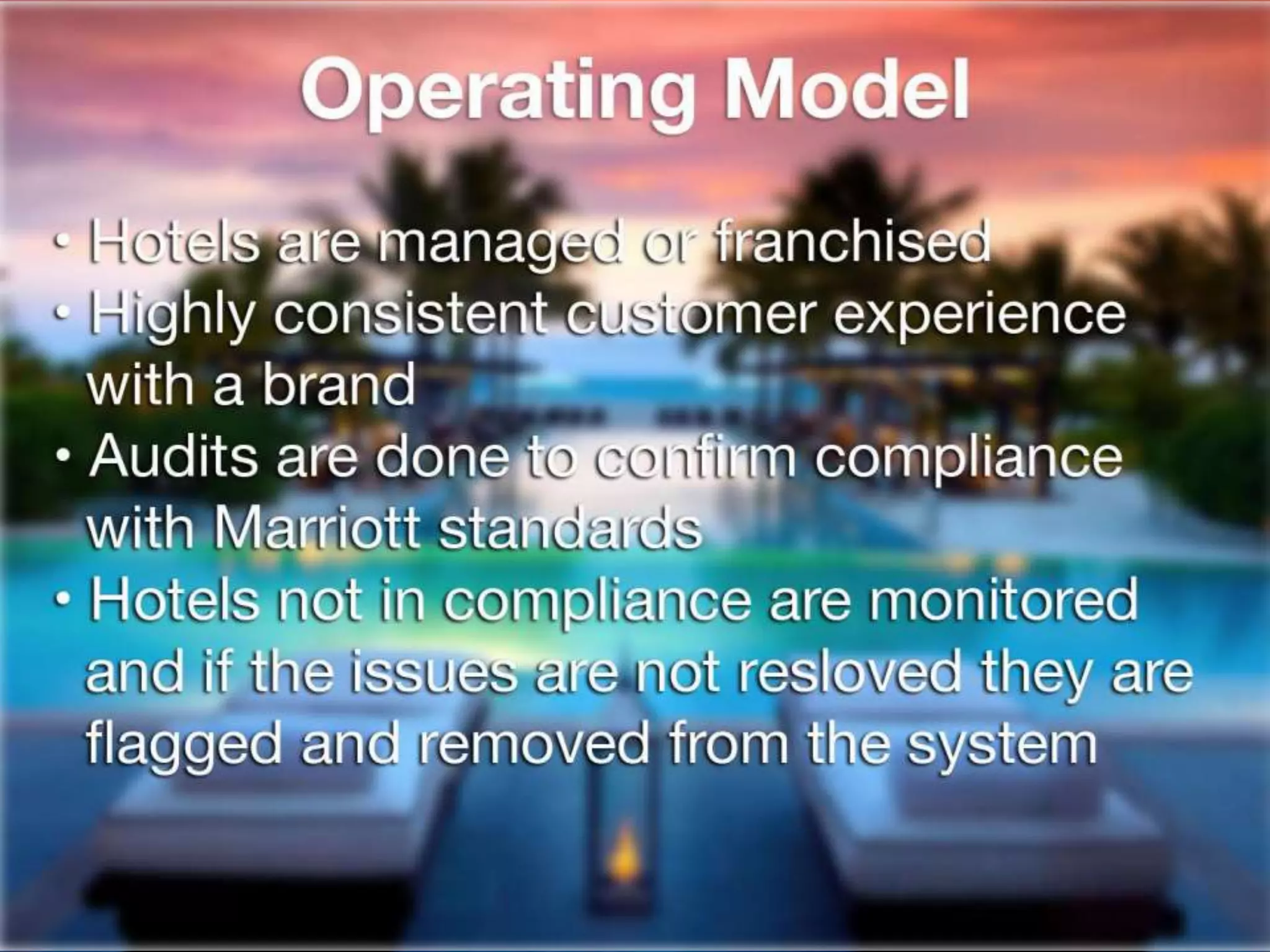 Operating Model

• Hotels are managed or franchised
• Highly consistent customer experience with a brand
• Audits are done to confirm compliance with Marriott standards
• Hotels not in compliance are monitored and if the issues are not resloved they are flagged and removed from the system